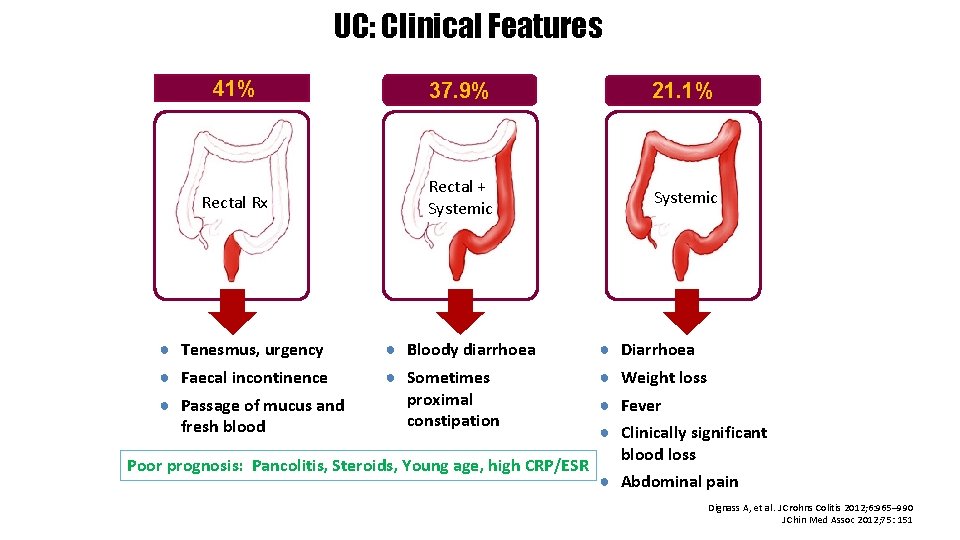 UC: Clinical Features

41%

Rectal Rx

- Tenesmus, urgency
- Faecal incontinence
- Passage of mucus and fresh blood

37.9%

Rectal + Systemic

- Bloody diarrhoea
- Sometimes proximal constipation

21.1%

Systemic

- Diarrhoea
- Weight loss
- Fever
- Clinically significant blood loss
- Abdominal pain

Poor prognosis: Pancolitis, Steroids, Young age, high CRP/ESR

Dignass A, et al. J Crohns Colitis 2012;6:965–990
J Chin Med Assoc 2012;75: 151